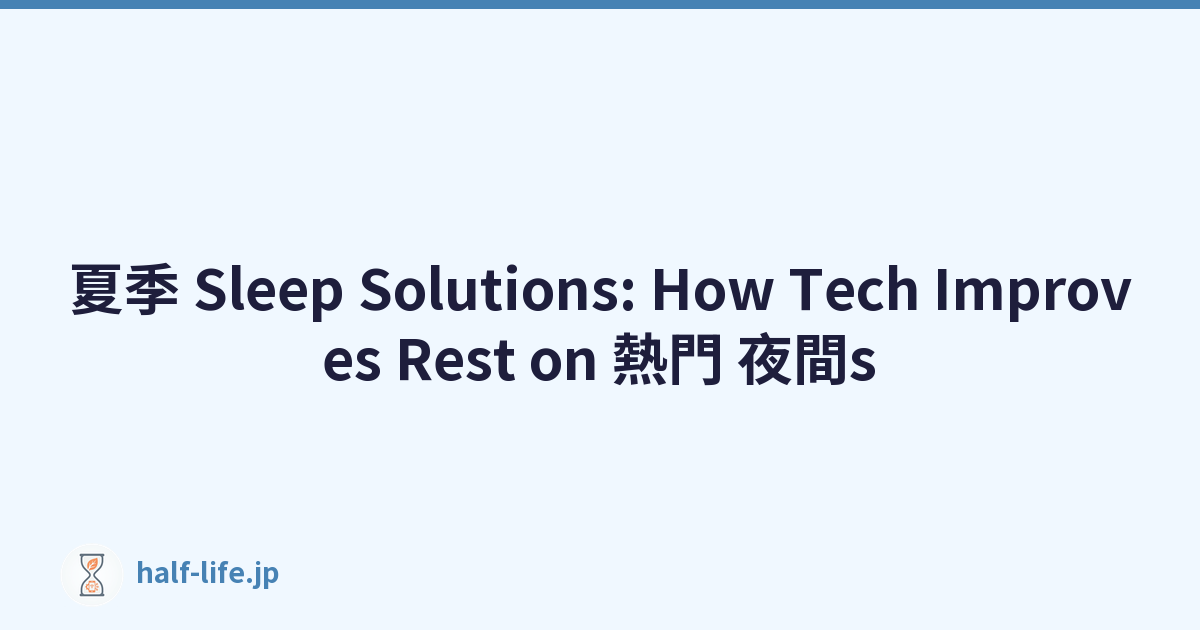 夏季 Sleep Solutions: How Tech Improves Rest on 熱門 夜間s

half-life.jp